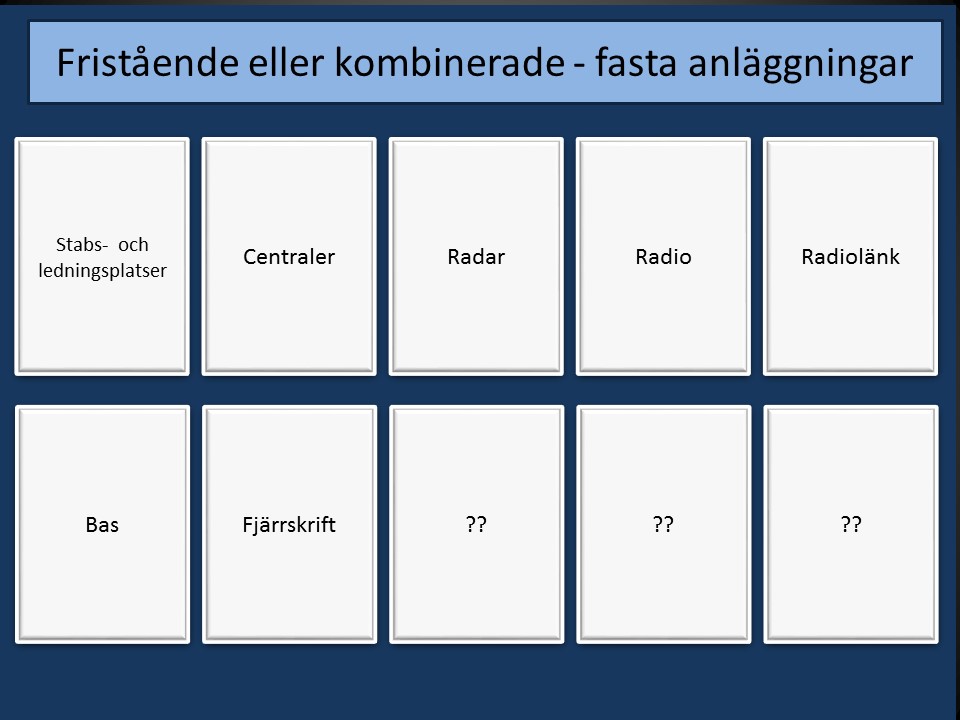 Fristående eller kombinerade - fasta anläggningar

Stabs- och ledningsplatser

Centraler

Radar

Radio

Radiolänk

Bas

Fjärrskrift

??

??

??